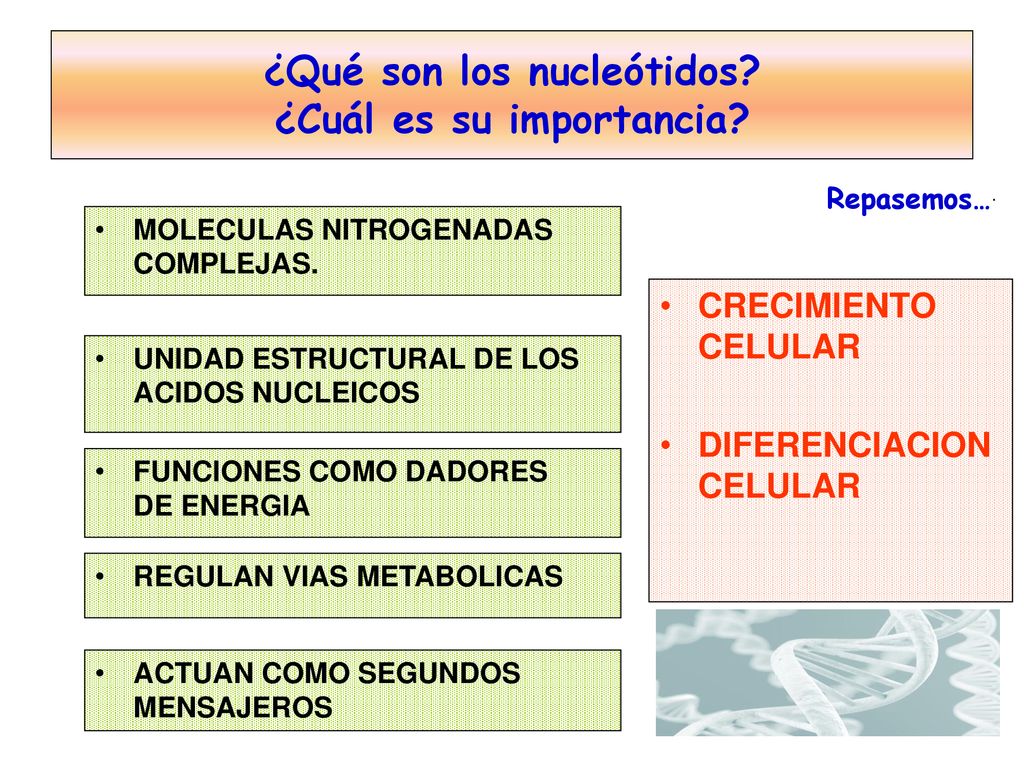 ¿Qué son los nucleótidos?
¿Cuál es su importancia?

Repasemos….

• MOLECULAS NITROGENADAS COMPLEJAS.

• UNIDAD ESTRUCTURAL DE LOS ACIDOS NUCLEICOS

• FUNCIONES COMO DADORES DE ENERGIA

• REGULAN VIAS METABOLICAS

• ACTUAN COMO SEGUNDOS MENSAJEROS

• CRECIMIENTO CELULAR

• DIFERENCIACION CELULAR